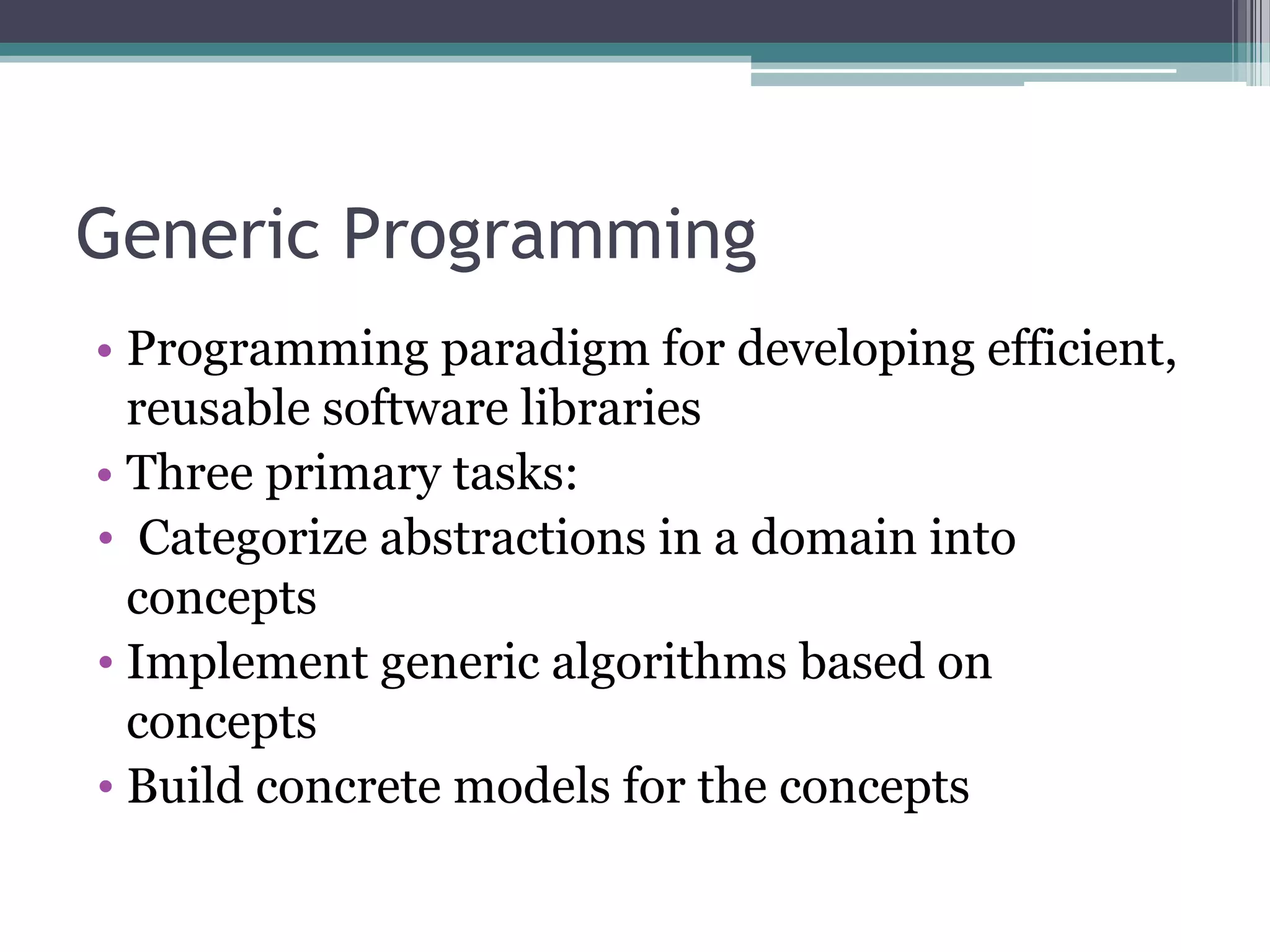 Generic Programming

• Programming paradigm for developing efficient, reusable software libraries
• Three primary tasks:
• Categorize abstractions in a domain into concepts
• Implement generic algorithms based on concepts
• Build concrete models for the concepts